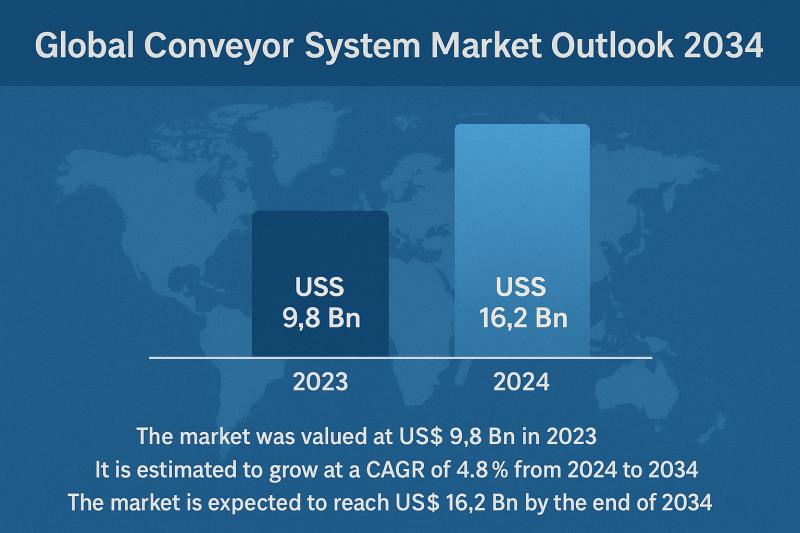 Global Conveyor System Market Outlook 2034

USS
9,8 Bn

USS
16,2 Bn

2023

2024

The market was valued at US$ 9,8 Bn in 2023
It is estimated to grow at a CAGR of 4.8 % from 2024 to 2034
The market is expected to reach US$ 16,2 Bn by the end of 2034